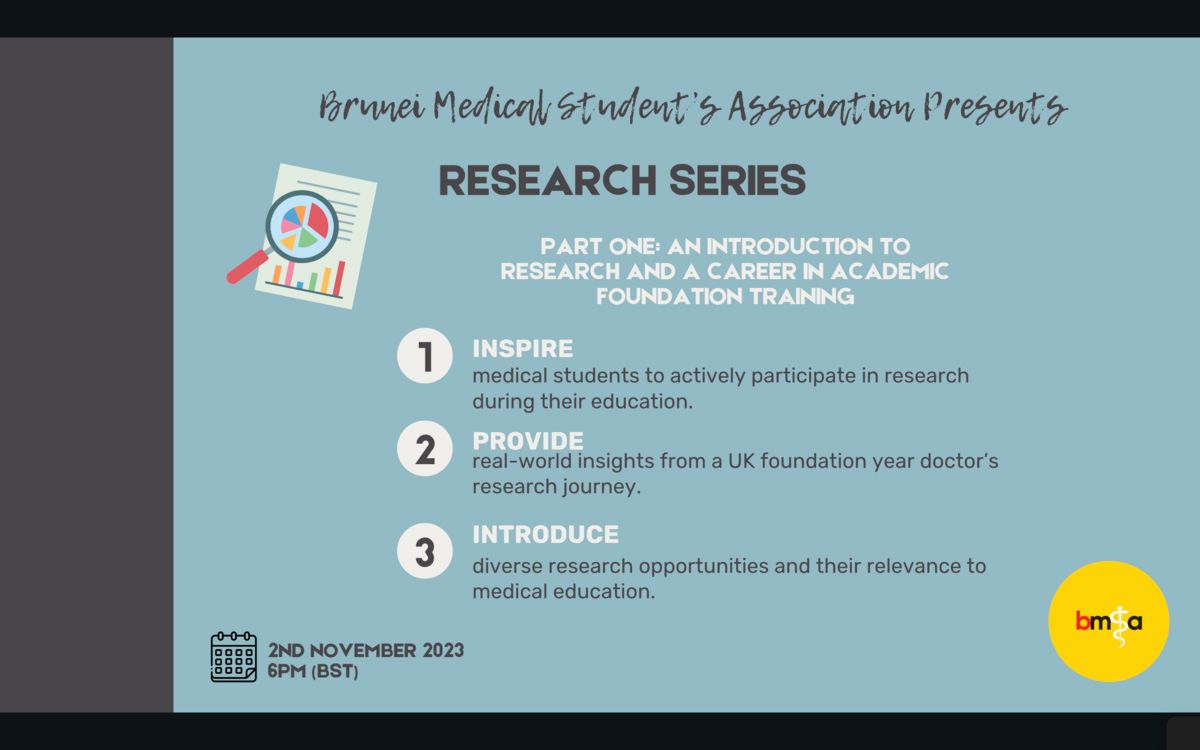 Brunei Medical Student's Association Presents

RESEARCH SERIES

PART ONE: AN INTRODUCTION TO RESEARCH AND A CAREER IN ACADEMIC FOUNDATION TRAINING

1 INSPIRE
medical students to actively participate in research during their education.

2 PROVIDE
real-world insights from a UK foundation year doctor's research journey.

3 INTRODUCE
diverse research opportunities and their relevance to medical education.

2ND NOVEMBER 2023
6PM (BST)

bmsa